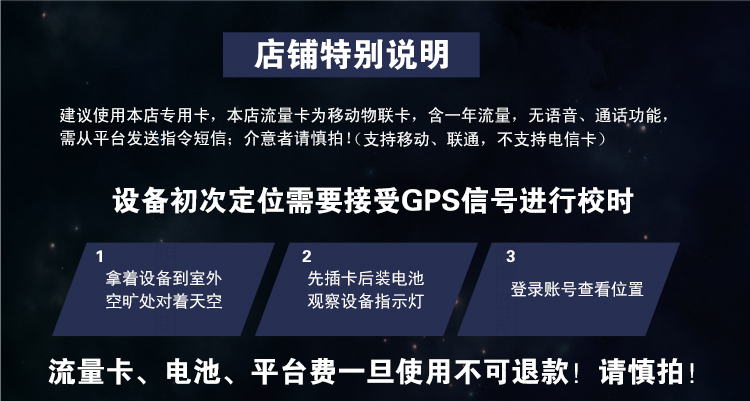 店铺特别说明

建议使用本店专用卡，本店流量卡为移动物联卡，含一年流量，无语音、通话功能，需从平台发送指令短信；介意者请慎拍！(支持移动、联通，不支持电信卡)

设备初次定位需要接受GPS信号进行校时

1
拿着设备到室外
空旷处对着天空

2
先插卡后装电池
观察设备指示灯

3
登录账号查看位置

流量卡、电池、平台费一旦使用不可退款！请慎拍！